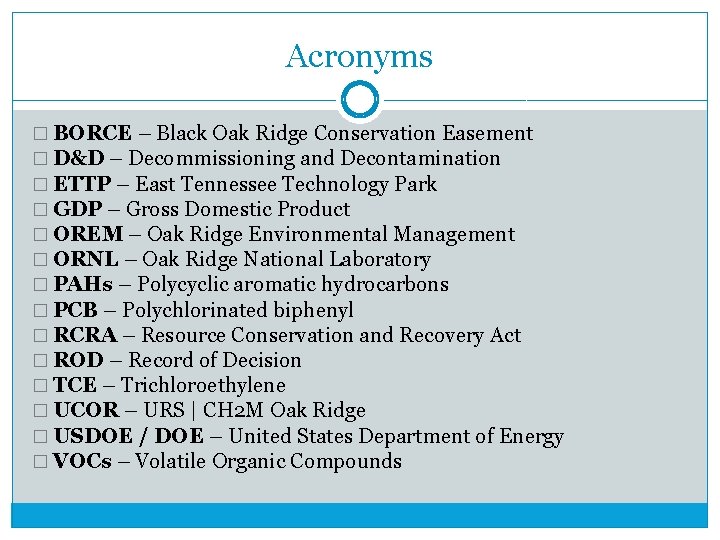 Acronyms

□ BORCE – Black Oak Ridge Conservation Easement
□ D&D – Decommissioning and Decontamination
□ ETTP – East Tennessee Technology Park
□ GDP – Gross Domestic Product
□ OREM – Oak Ridge Environmental Management
□ ORNL – Oak Ridge National Laboratory
□ PAHs – Polycyclic aromatic hydrocarbons
□ PCB – Polychlorinated biphenyl
□ RCRA – Resource Conservation and Recovery Act
□ ROD – Record of Decision
□ TCE – Trichloroethylene
□ UCOR – URS | CH2M Oak Ridge
□ USDOE / DOE – United States Department of Energy
□ VOCs – Volatile Organic Compounds